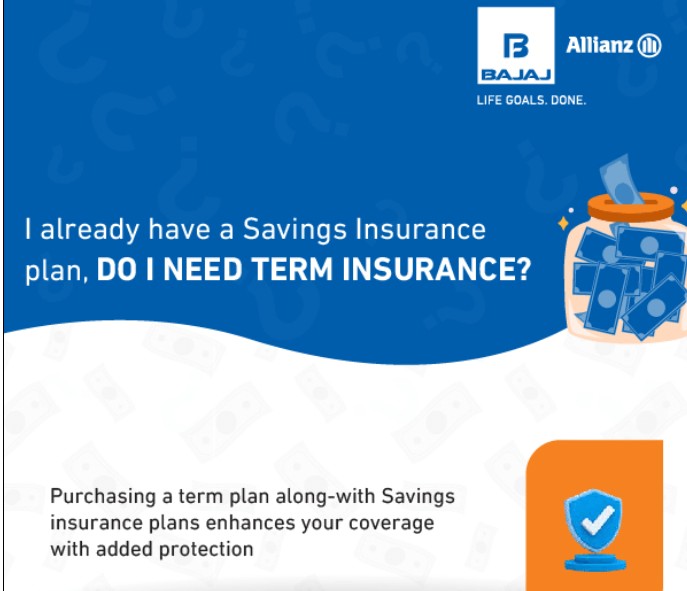 BAJAJ

Allianz

LIFE GOALS. DONE.

I already have a Savings Insurance plan, DO I NEED TERM INSURANCE?

Purchasing a term plan along-with Savings insurance plans enhances your coverage with added protection